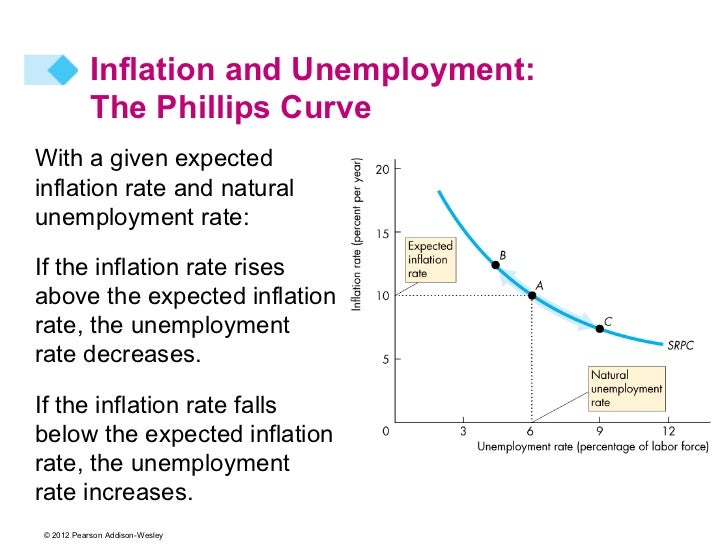 Inflation and Unemployment: The Phillips Curve

With a given expected inflation rate and natural unemployment rate:

If the inflation rate rises above the expected inflation rate, the unemployment rate decreases.

If the inflation rate falls below the expected inflation rate, the unemployment rate increases.

Inflation rate (percent per year)

20

15

10

5

0

Expected inflation rate

B

A

C

SRPC

Natural unemployment rate

3

6

9

12

Unemployment rate (percentage of labor force)

© 2012 Pearson Addison-Wesley